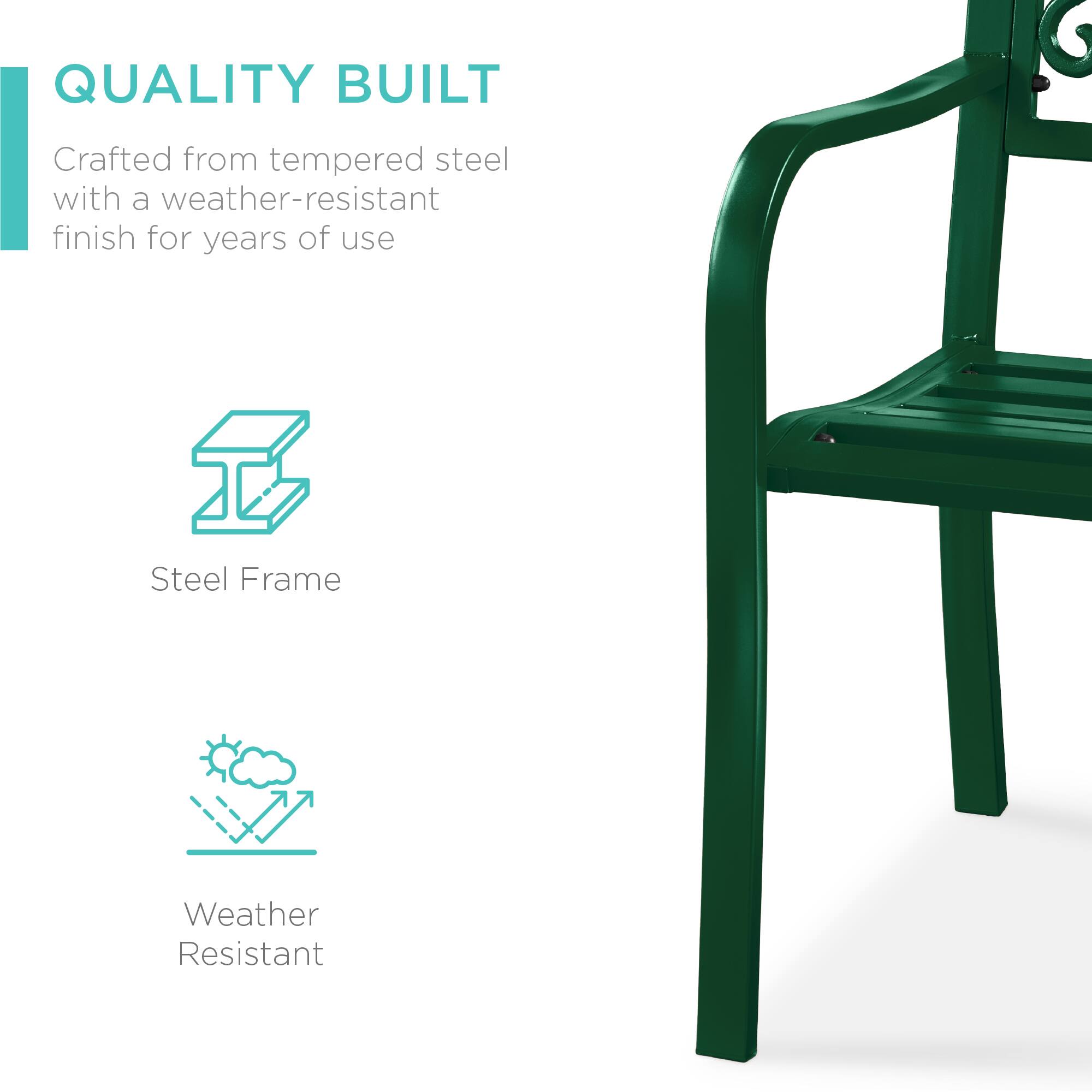 QUALITY BUILT

Crafted from tempered steel with a weather-resistant finish for years of use

Steel Frame

Weather Resistant